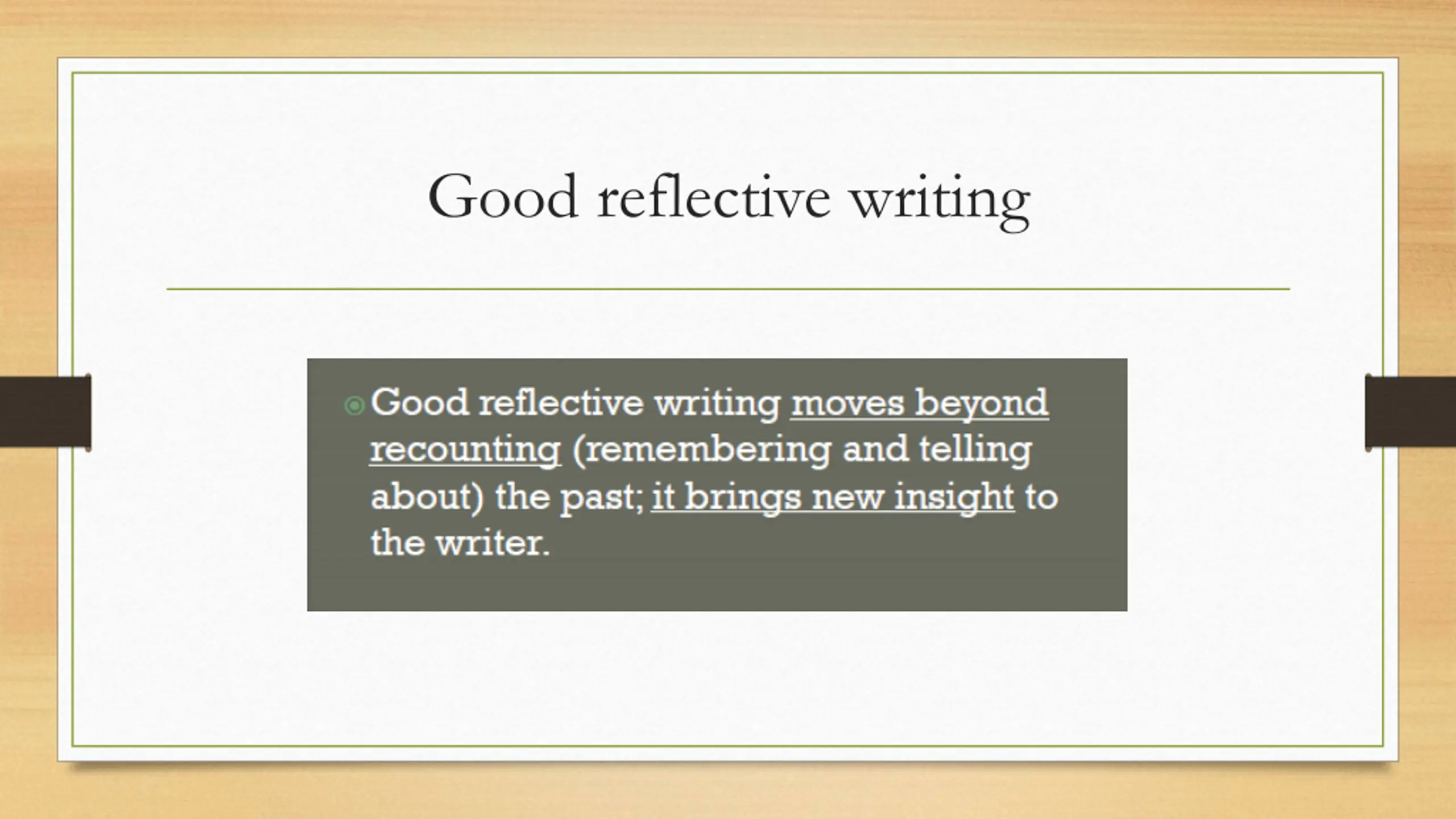 Good reflective writing

Good reflective writing moves beyond recounting (remembering and telling about) the past; it brings new insight to the writer.